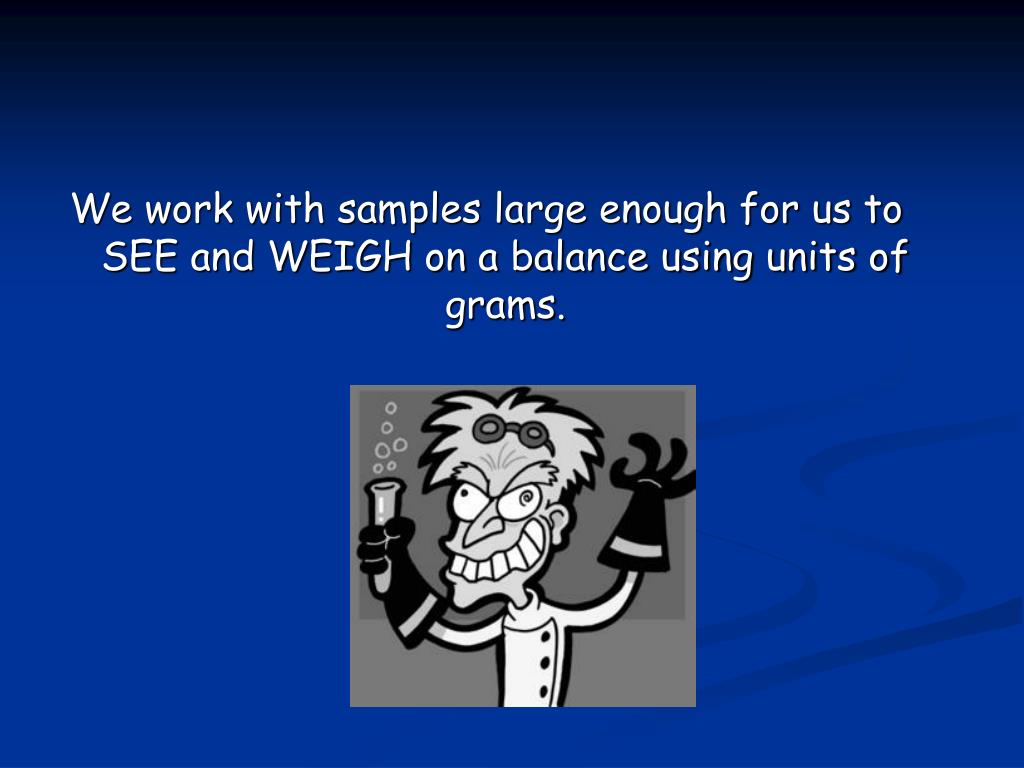 We work with samples large enough for us to SEE and WEIGH on a balance using units of grams.